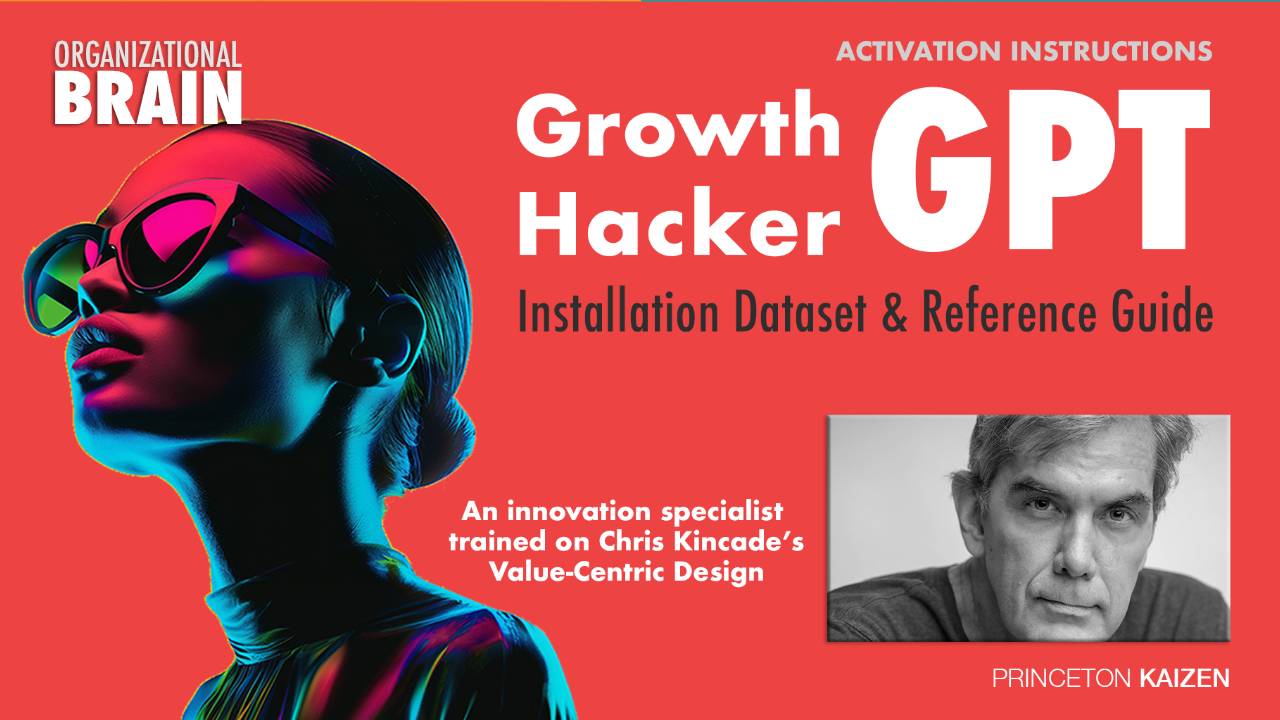 ORGANIZATIONAL BRAIN

ACTIVATION INSTRUCTIONS

Growth Hacker GPT

Installation Dataset & Reference Guide

An innovation specialist trained on Chris Kincade's Value-Centric Design

PRINCETON KAIZEN